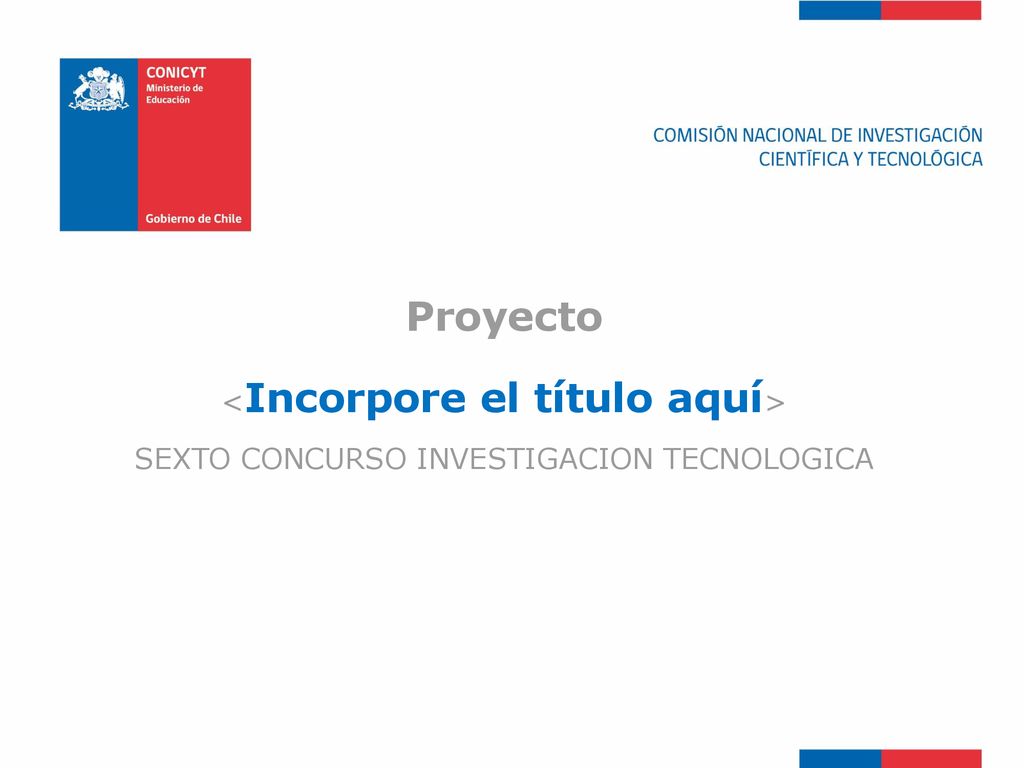 CONICYT
Ministerio de
Educación

Gobierno de Chile

COMISIÓN NACIONAL DE INVESTIGACIÓN
CIENTÍFICA Y TECNOLÓGICA

Proyecto

<Incorpore el título aquí>

SEXTO CONCURSO INVESTIGACION TECNOLOGICA